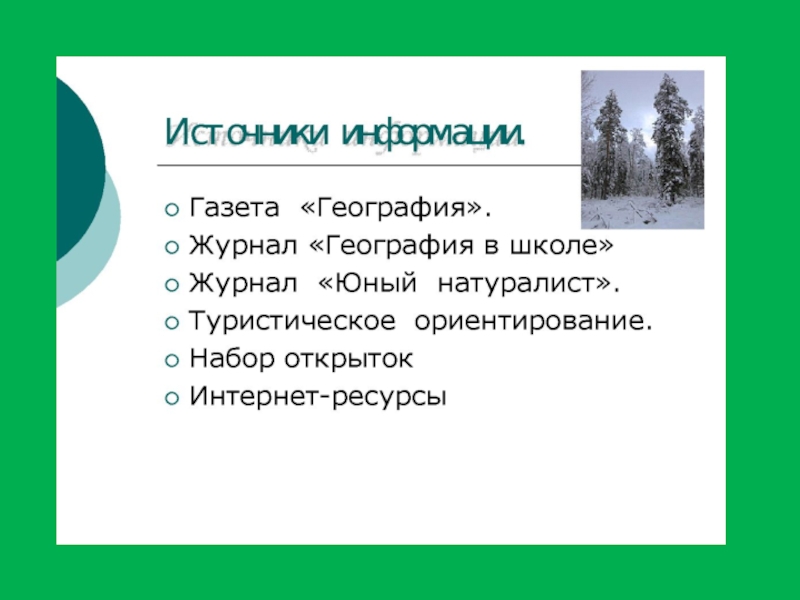 Источники информации.

Газета «География».
Журнал «География в школе»
Журнал «Юный натуралист».
Туристическое ориентирование.
Набор открыток
Интернет-ресурсы